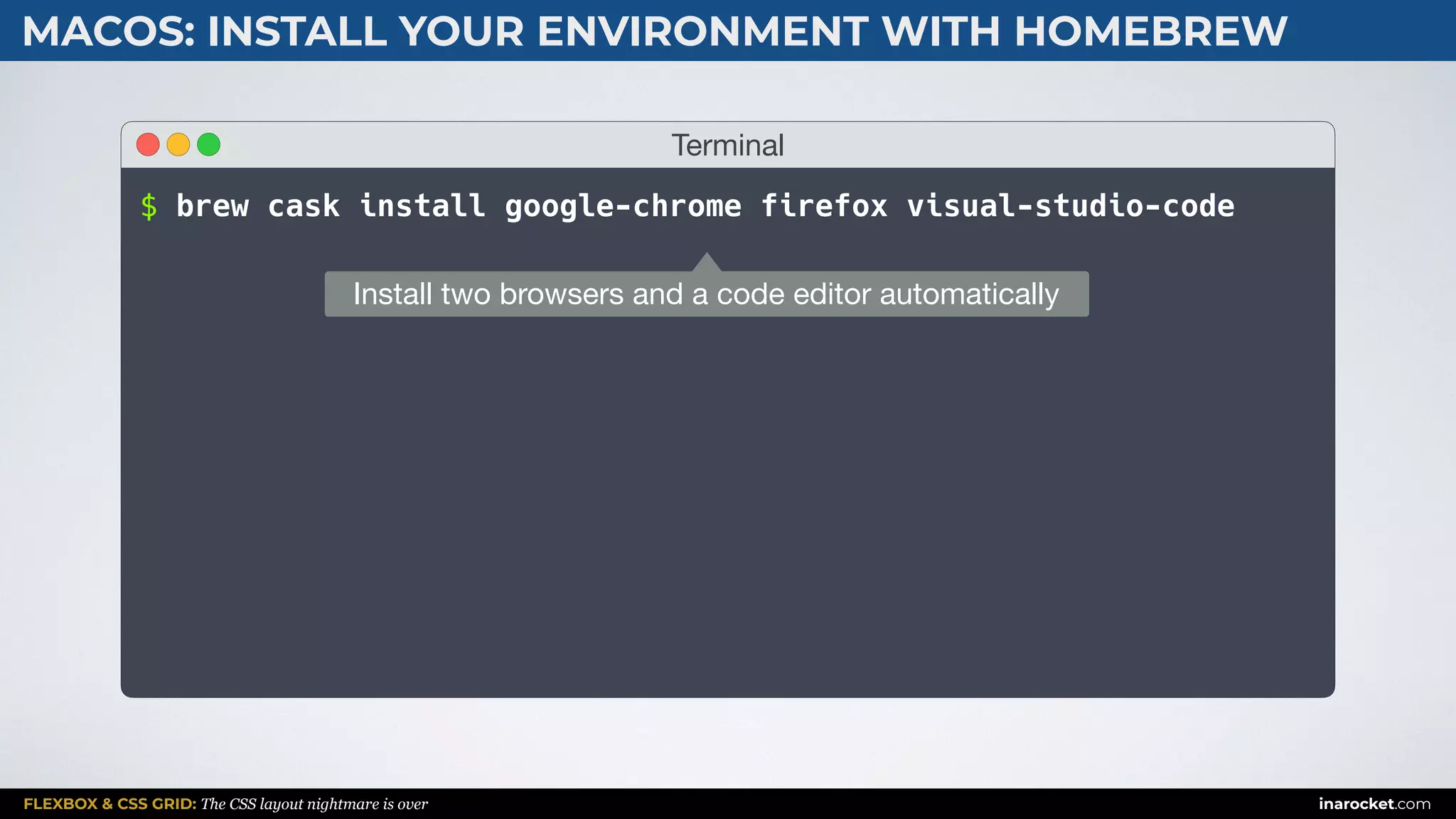 MACOS: INSTALL YOUR ENVIRONMENT WITH HOMEBREW

Terminal

$ brew cask install google-chrome firefox visual-studio-code

Install two browsers and a code editor automatically

FLEXBOX & CSS GRID: The CSS layout nightmare is over

inarocket.com